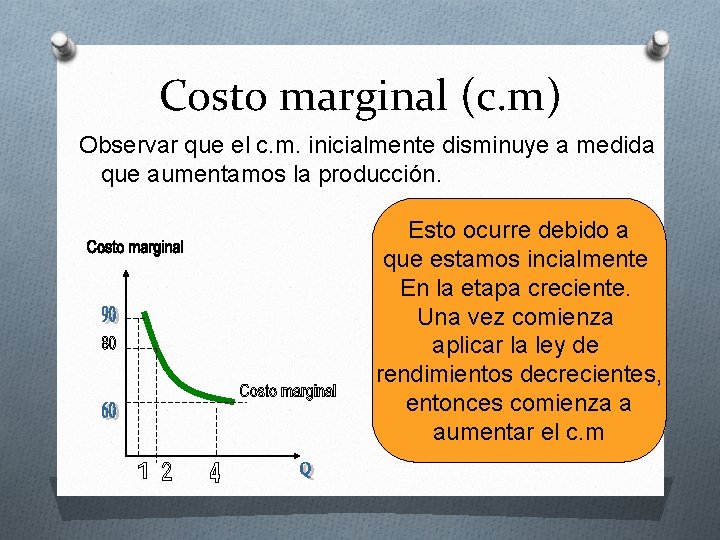 Costo marginal (c.m)

Observar que el c.m. inicialmente disminuye a medida que aumentamos la producción.

Costo marginal

90
80
60
Costo marginal
1 2 4
Q

Esto ocurre debido a que estamos incialmente En la etapa creciente. Una vez comienza aplicar la ley de rendimientos decrecientes, entonces comienza a aumentar el c.m